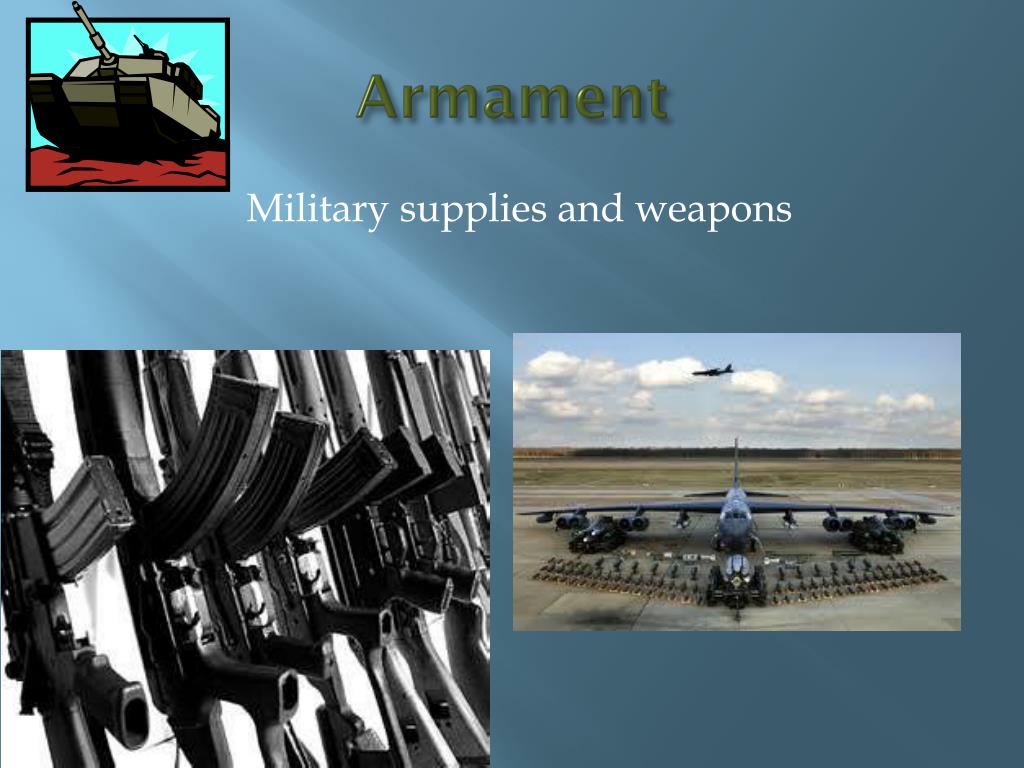 Armament

Military supplies and weapons